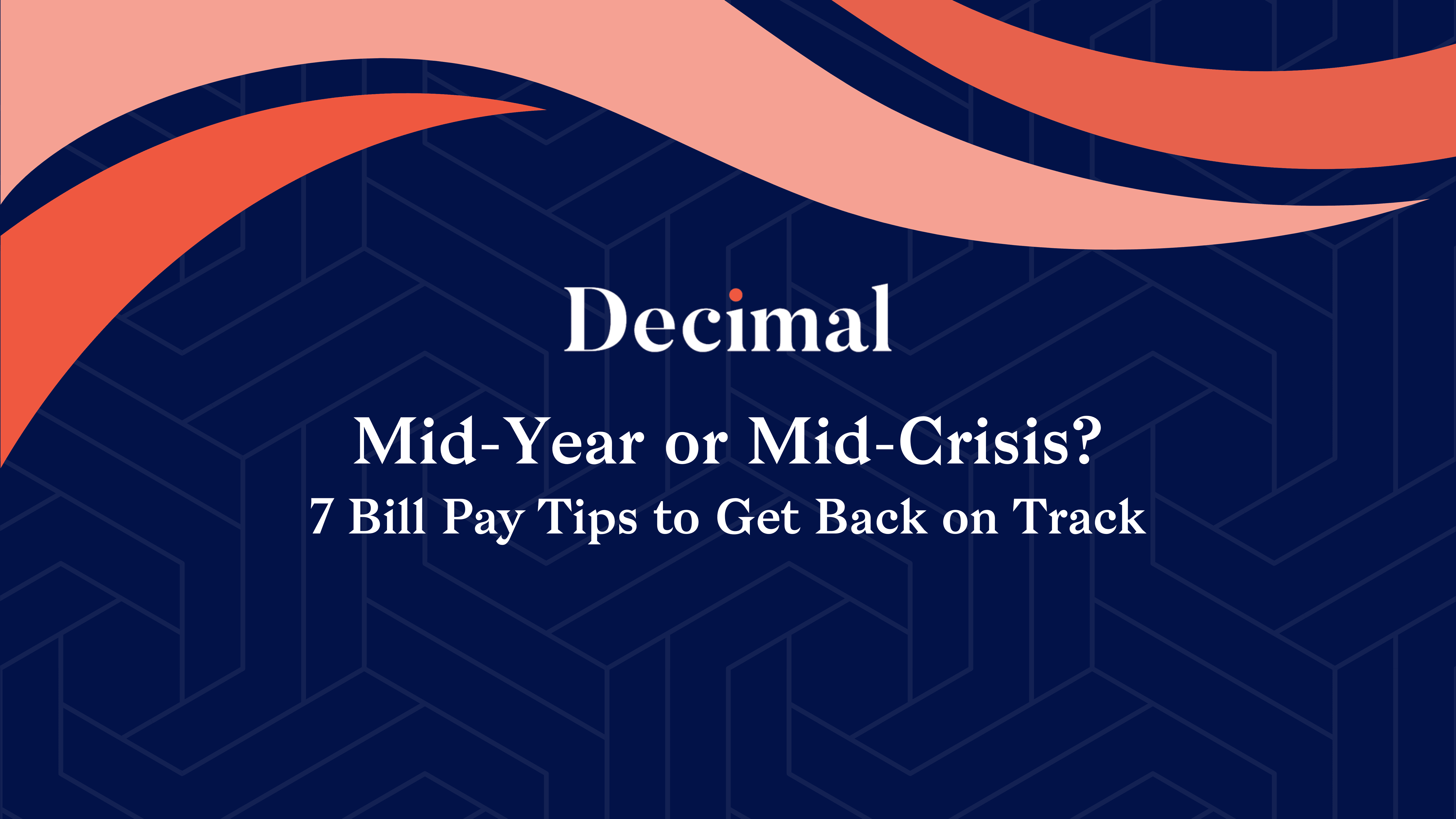 Decimal

Mid-Year or Mid-Crisis?

7 Bill Pay Tips to Get Back on Track